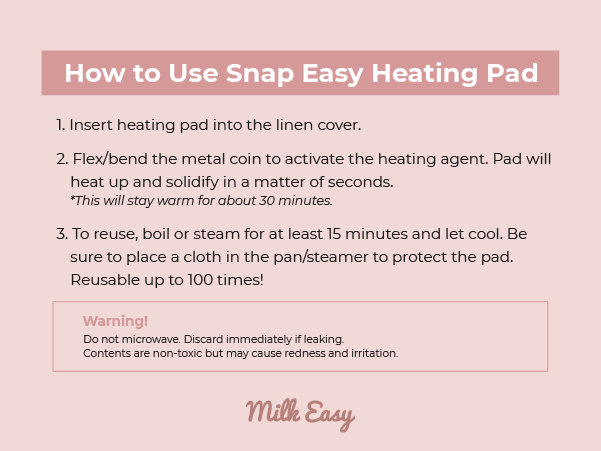 How to Use Snap Easy Heating Pad

1. Insert heating pad into the linen cover.

2. Flex/bend the metal coin to activate the heating agent. Pad will heat up and solidify in a matter of seconds.
*This will stay warm for about 30 minutes.

3. To reuse, boil or steam for at least 15 minutes and let cool. Be sure to place a cloth in the pan/steamer to protect the pad. Reusable up to 100 times!

Warning!
Do not microwave. Discard immediately if leaking.
Contents are non-toxic but may cause redness and irritation.

Milk Easy